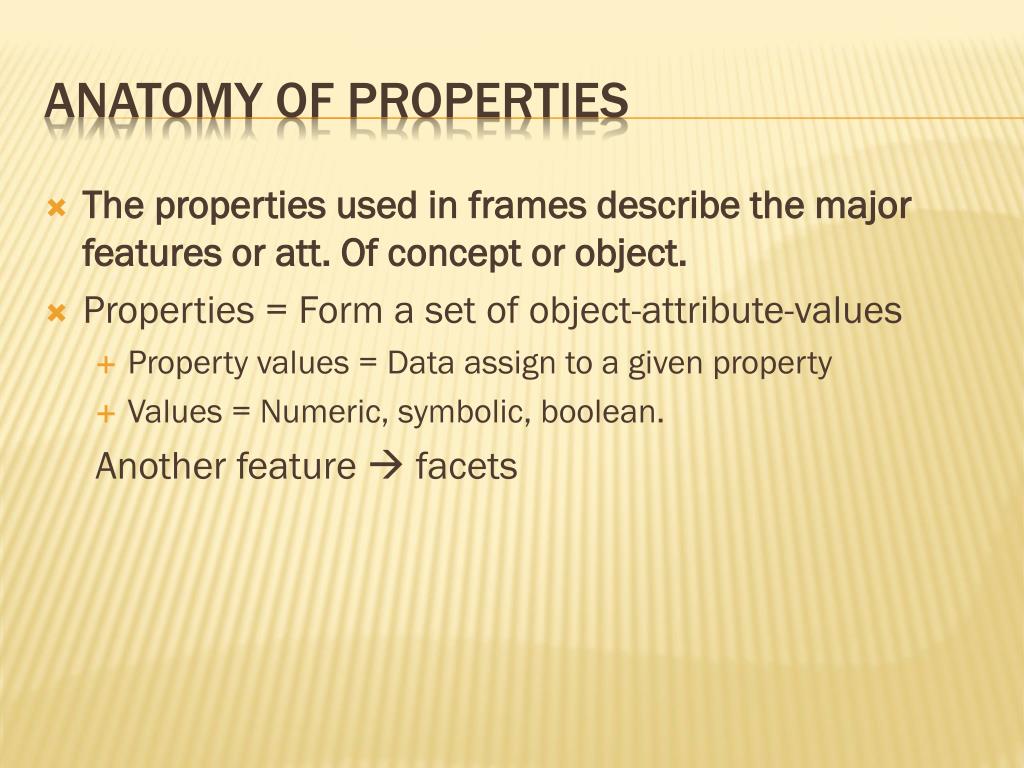 ANATOMY OF PROPERTIES

The properties used in frames describe the major features or att. Of concept or object.

Properties = Form a set of object-attribute-values

Property values = Data assign to a given property

Values = Numeric, symbolic, boolean.

Another feature → facets